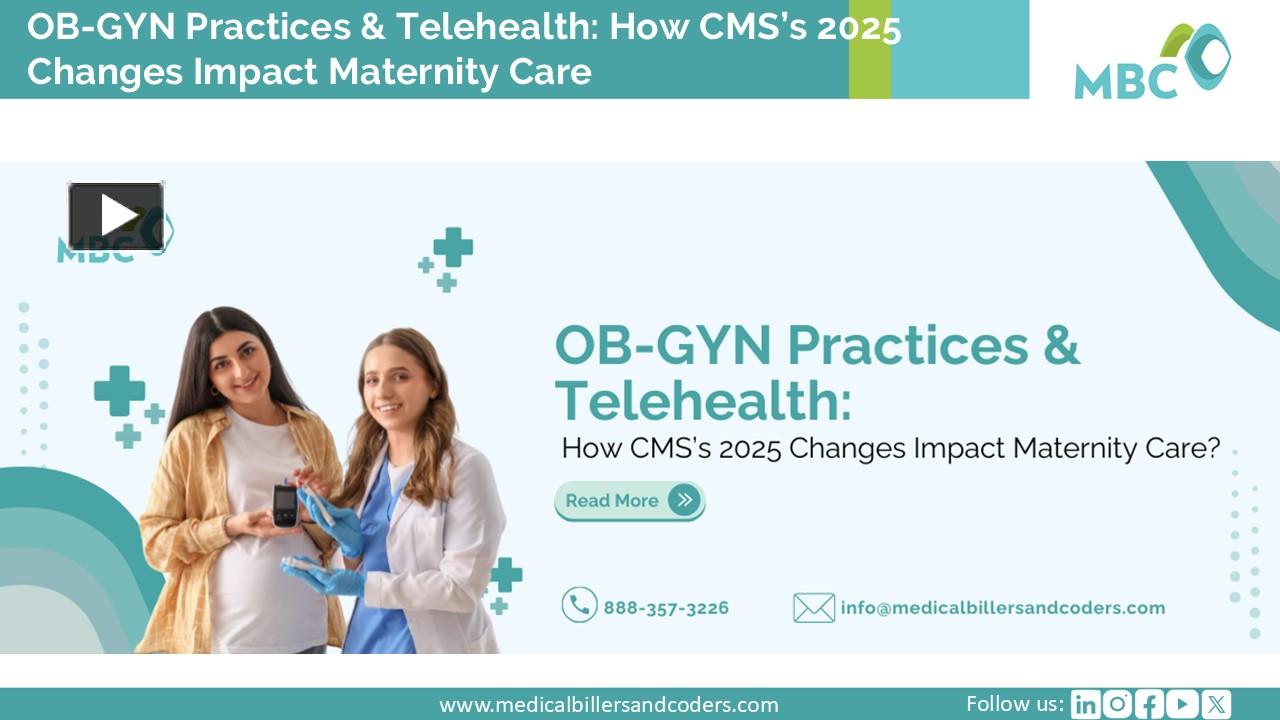 OB-GYN Practices & Telehealth: How CMS's 2025 Changes Impact Maternity Care

MBC

MBC

OB-GYN Practices & Telehealth:

How CMS's 2025 Changes Impact Maternity Care?

Read More

888-357-3226

info@medicalbillersandcoders.com

www.medicalbillersandcoders.com

Follow us: